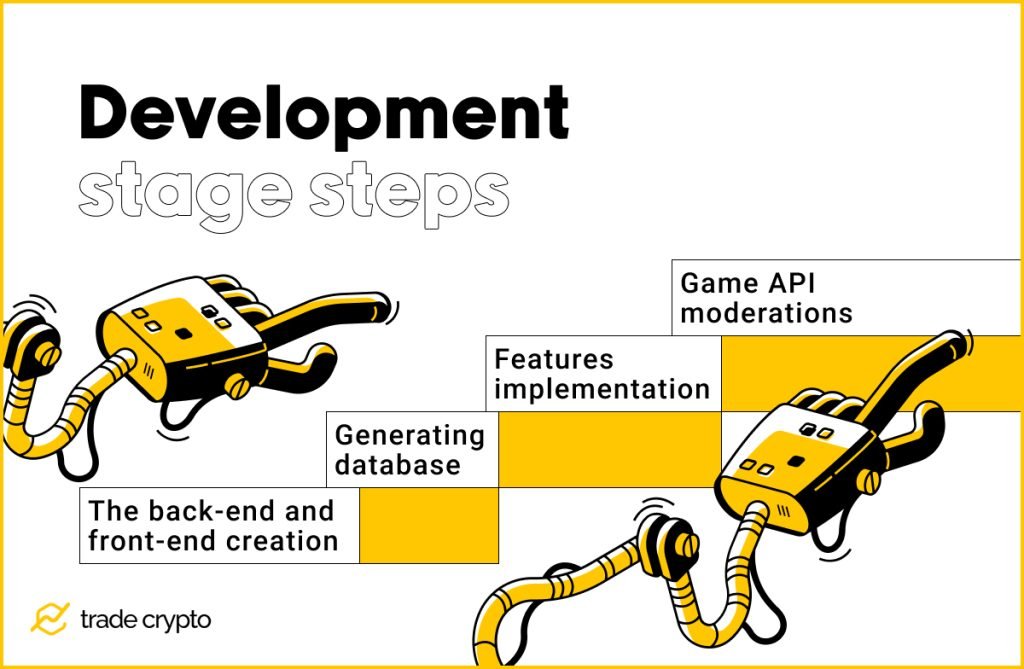 Development stage steps

Game API moderations

Features implementation

Generating database

The back-end and front-end creation

trade crypto